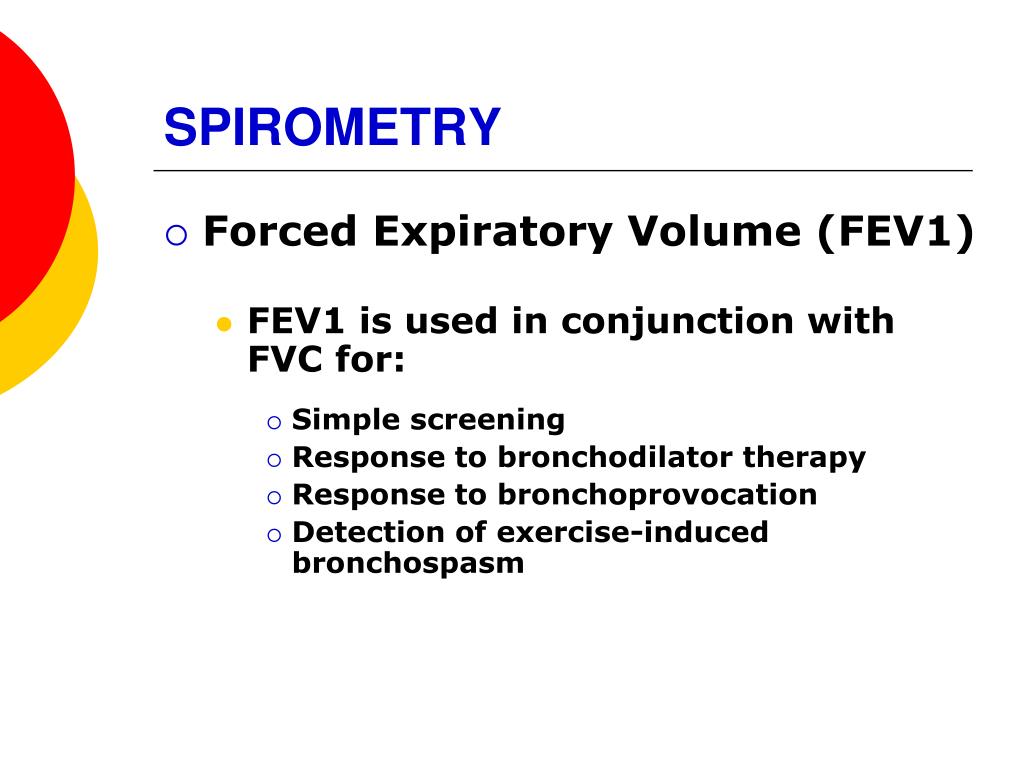 SPIROMETRY

Forced Expiratory Volume (FEV1)

FEV1 is used in conjunction with FVC for:

Simple screening
Response to bronchodilator therapy
Response to bronchoprovocation
Detection of exercise-induced bronchospasm